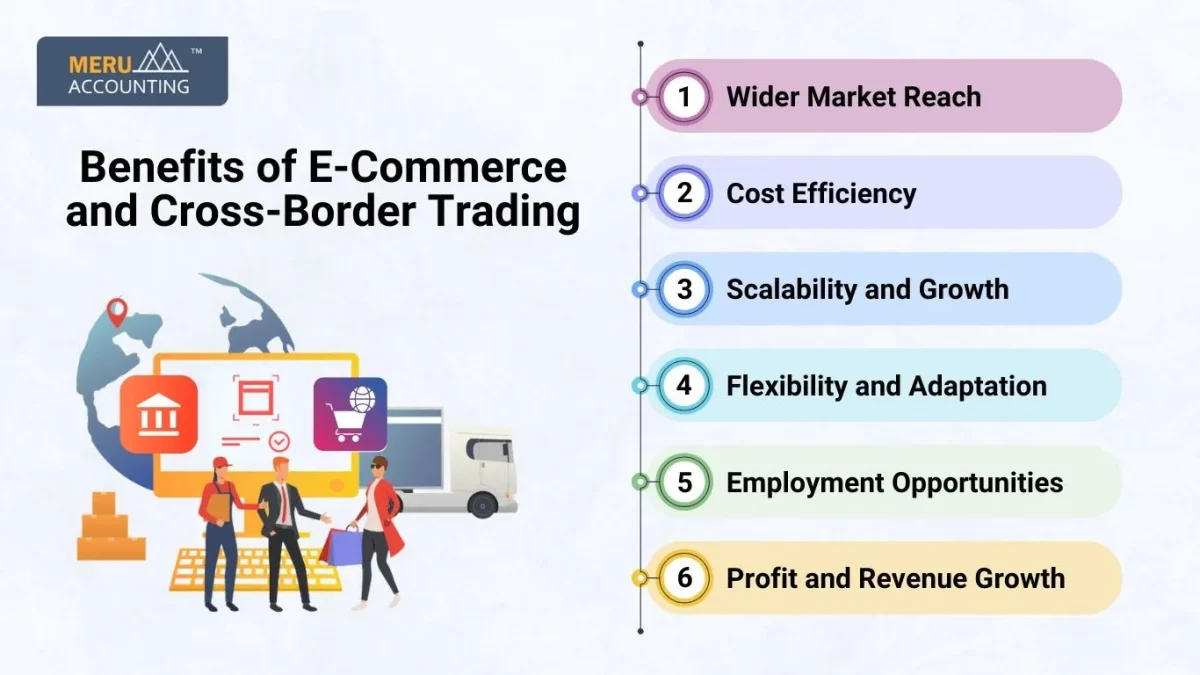 MERU ACCOUNTING ™

Benefits of E-Commerce and Cross-Border Trading

1 Wider Market Reach

2 Cost Efficiency

3 Scalability and Growth

4 Flexibility and Adaptation

5 Employment Opportunities

6 Profit and Revenue Growth